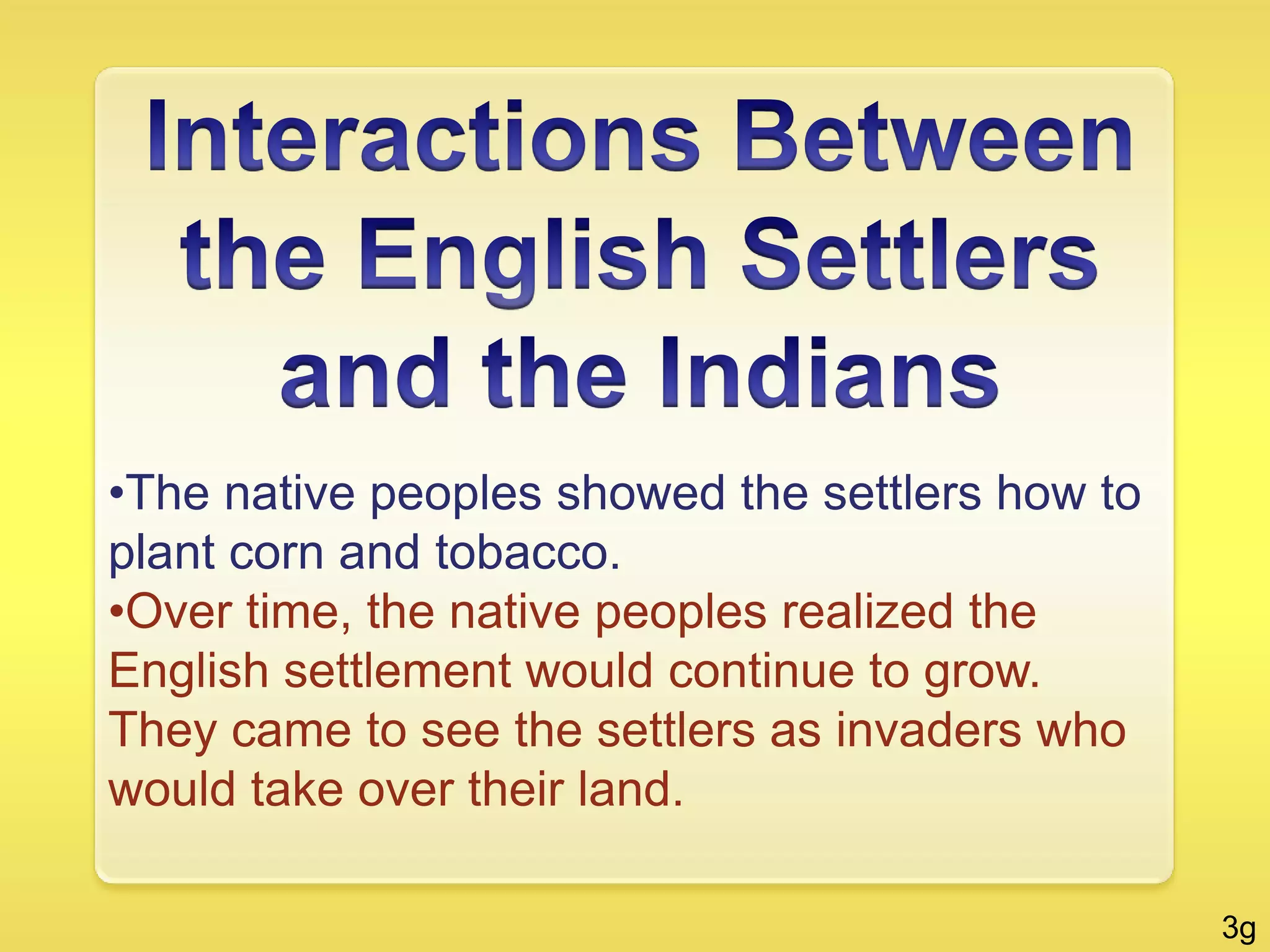 Interactions Between the English Settlers and the Indians

•The native peoples showed the settlers how to plant corn and tobacco.
•Over time, the native peoples realized the English settlement would continue to grow. They came to see the settlers as invaders who would take over their land.

3g